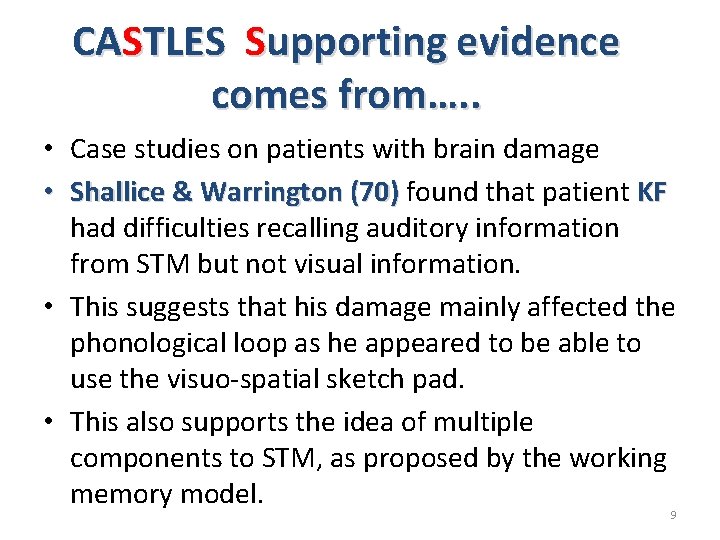 CASTLES Supporting evidence comes from…..

• Case studies on patients with brain damage

• Shallice & Warrington (70) found that patient KF had difficulties recalling auditory information from STM but not visual information.

• This suggests that his damage mainly affected the phonological loop as he appeared to be able to use the visuo-spatial sketch pad.

• This also supports the idea of multiple components to STM, as proposed by the working memory model.

9